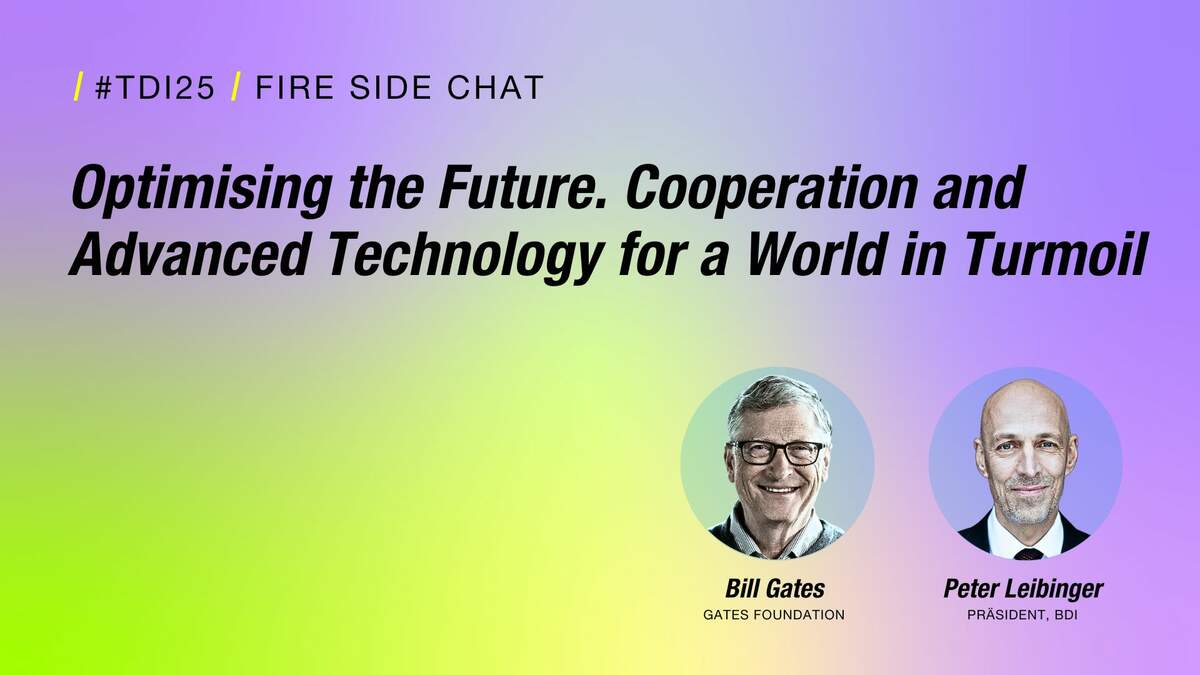 / #TDI25 / FIRE SIDE CHAT

Optimising the Future. Cooperation and Advanced Technology for a World in Turmoil

Bill Gates
GATES FOUNDATION

Peter Leibinger
PRÄSIDENT, BDI